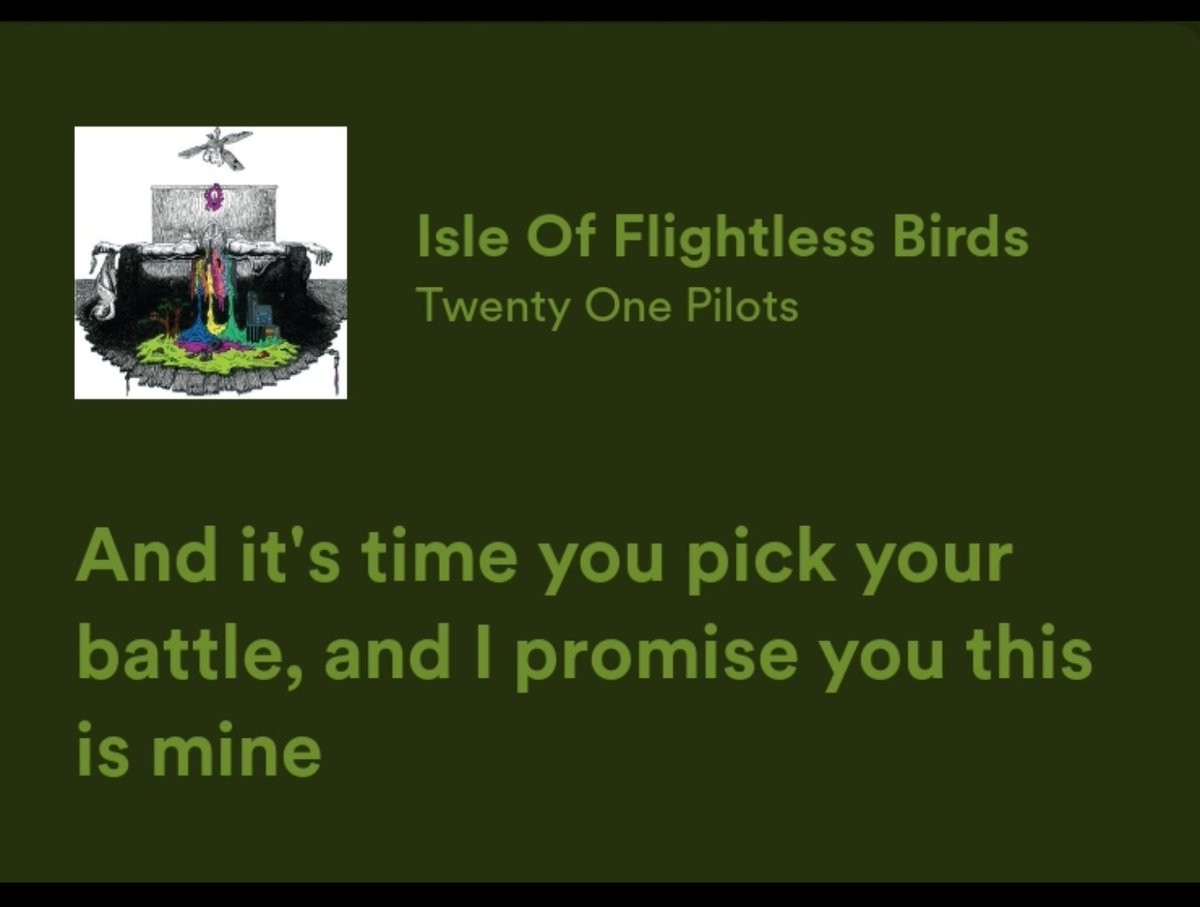 Isle Of Flightless Birds
Twenty One Pilots

And it's time you pick your battle, and I promise you this is mine